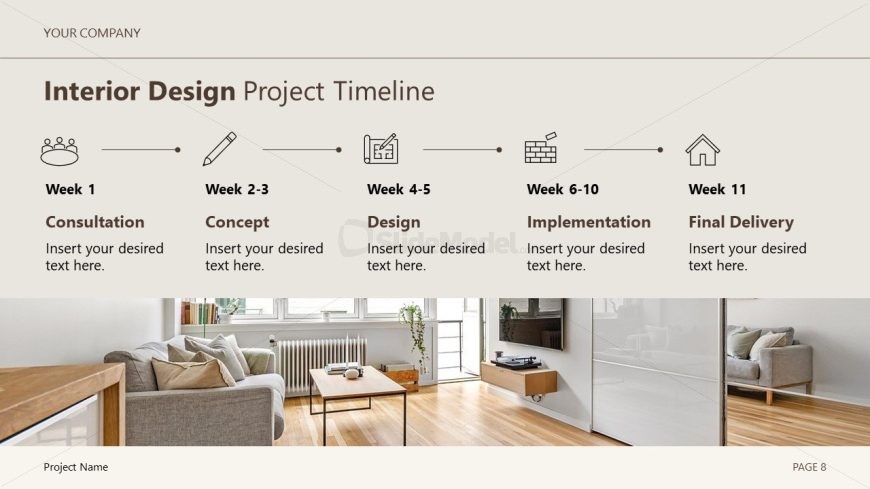 YOUR COMPANY

Interior Design Project Timeline

Week 1

Consultation

Insert your desired text here.

Week 2-3

Concept

Insert your desired text here.

Week 4-5

Design

Insert your desired text here.

Week 6-10

Implementation

Insert your desired text here.

Week 11

Final Delivery

Insert your desired text here.

SlideModel

Project Name

PAGE 8